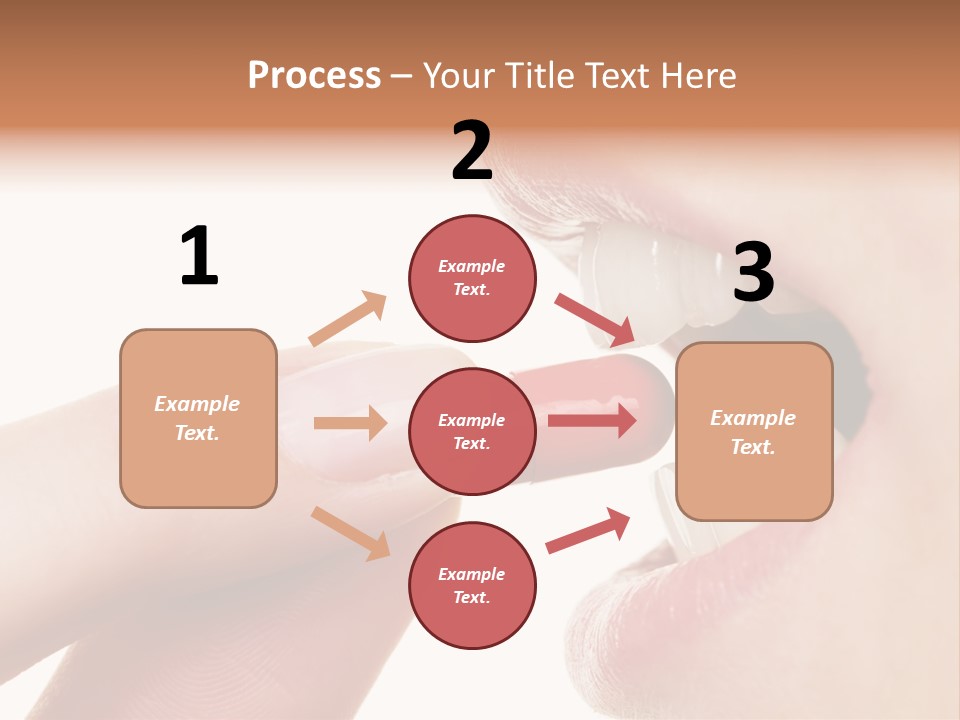 Process – Your Title Text Here

1

Example Text.

2

Example Text.

Example Text.

Example Text.

3

Example Text.